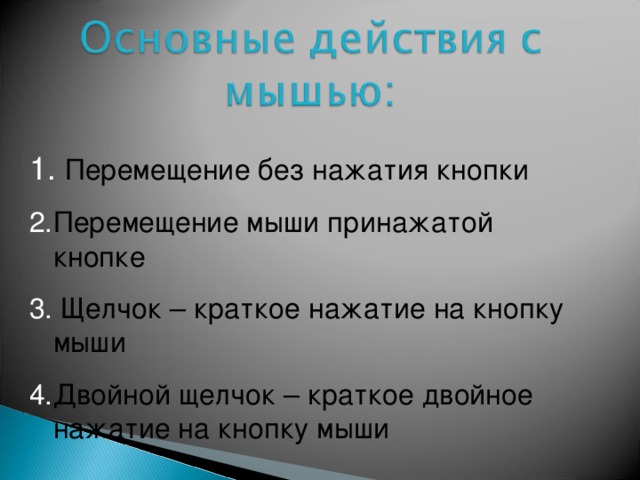 Основные действия с мышью:

1. Перемещение без нажатия кнопки

2.Перемещение мыши принажатой кнопке

3. Щелчок – краткое нажатие на кнопку мыши

4.Двойной щелчок – краткое двойное нажатие на кнопку мыши